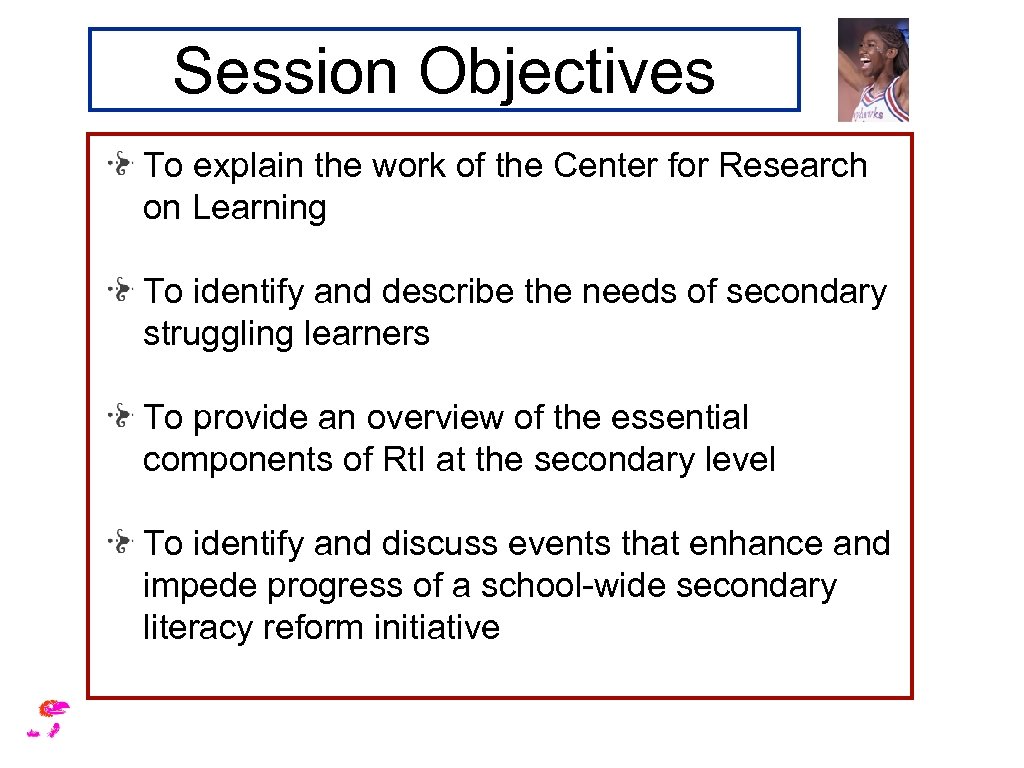 Session Objectives

To explain the work of the Center for Research on Learning

To identify and describe the needs of secondary struggling learners

To provide an overview of the essential components of RtI at the secondary level

To identify and discuss events that enhance and impede progress of a school-wide secondary literacy reform initiative